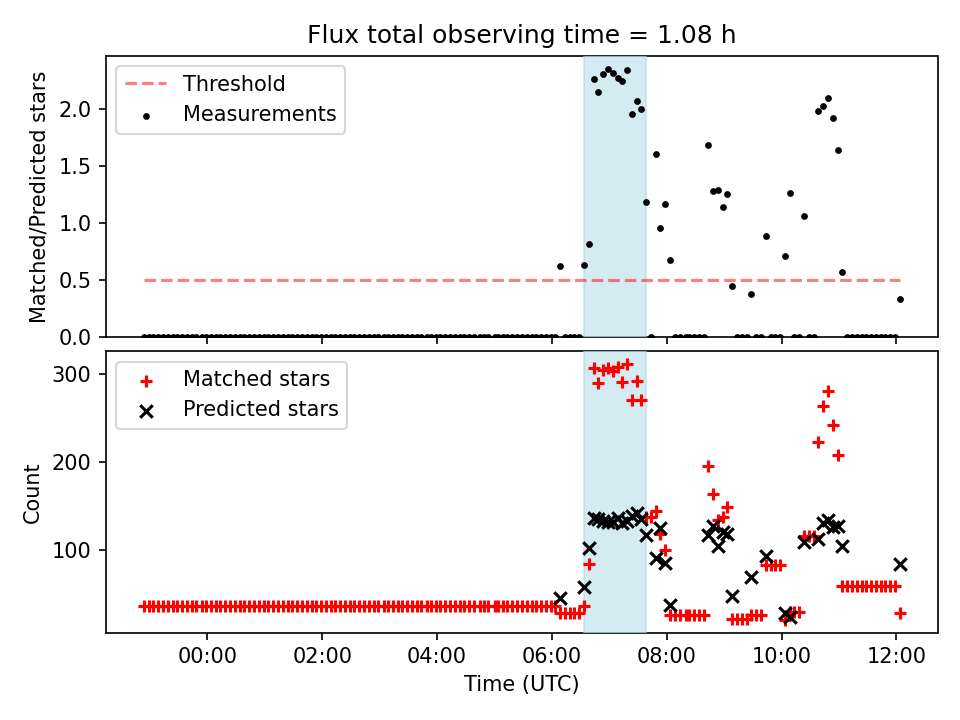 Flux total observing time = 1.08 h

Threshold
Measurements

Matched/Predicted stars

2.0
1.5
1.0
0.5
0.0

Matched stars
Predicted stars

Count

300
200
100

00:00
02:00
04:00
06:00
08:00
10:00
12:00

Time (UTC)